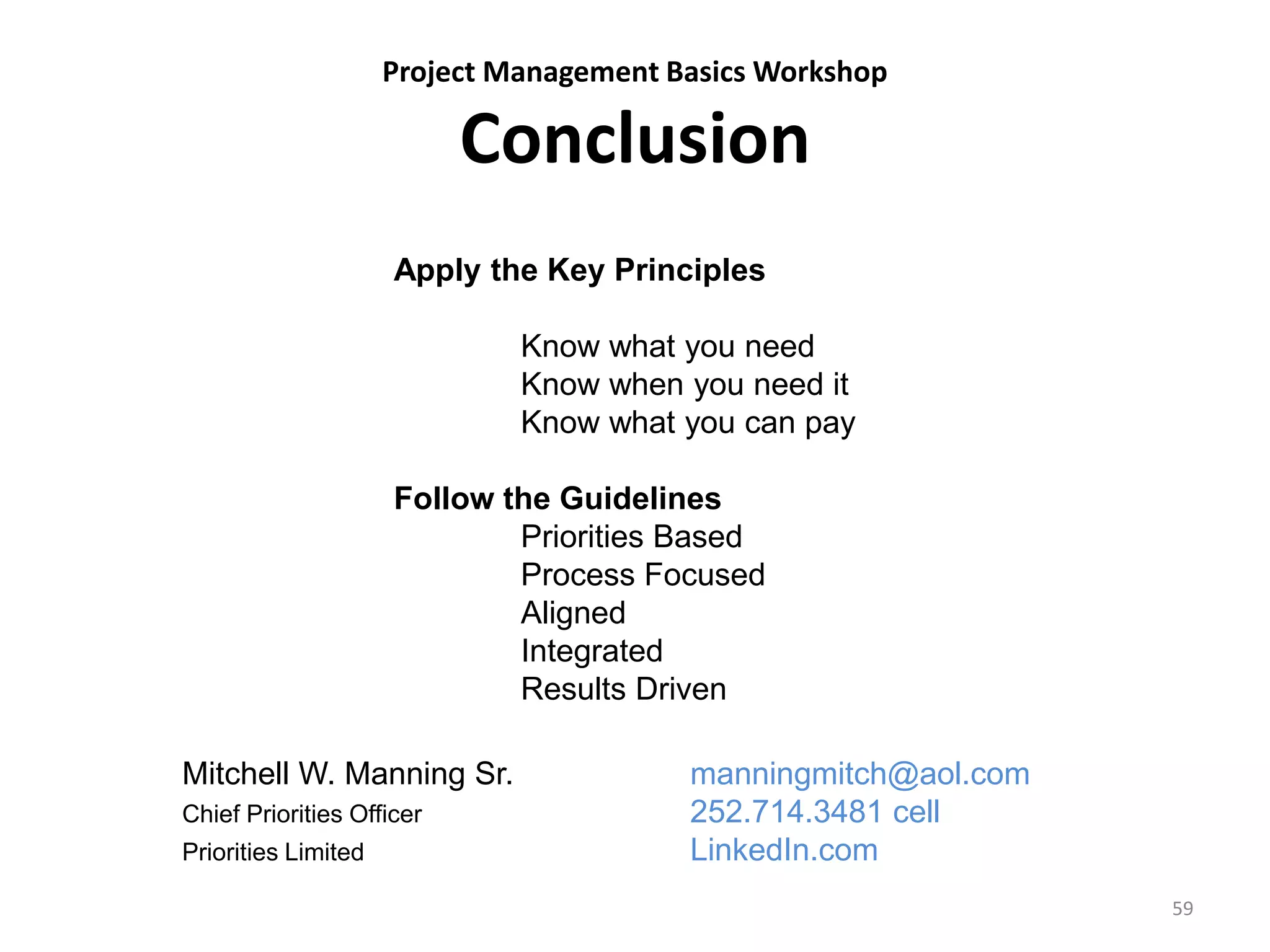 Project Management Basics Workshop

Conclusion

Apply the Key Principles

Know what you need
Know when you need it
Know what you can pay

Follow the Guidelines
Priorities Based
Process Focused
Aligned
Integrated
Results Driven

Mitchell W. Manning Sr.
Chief Priorities Officer
Priorities Limited

manningmitch@aol.com
252.714.3481 cell
LinkedIn.com

59